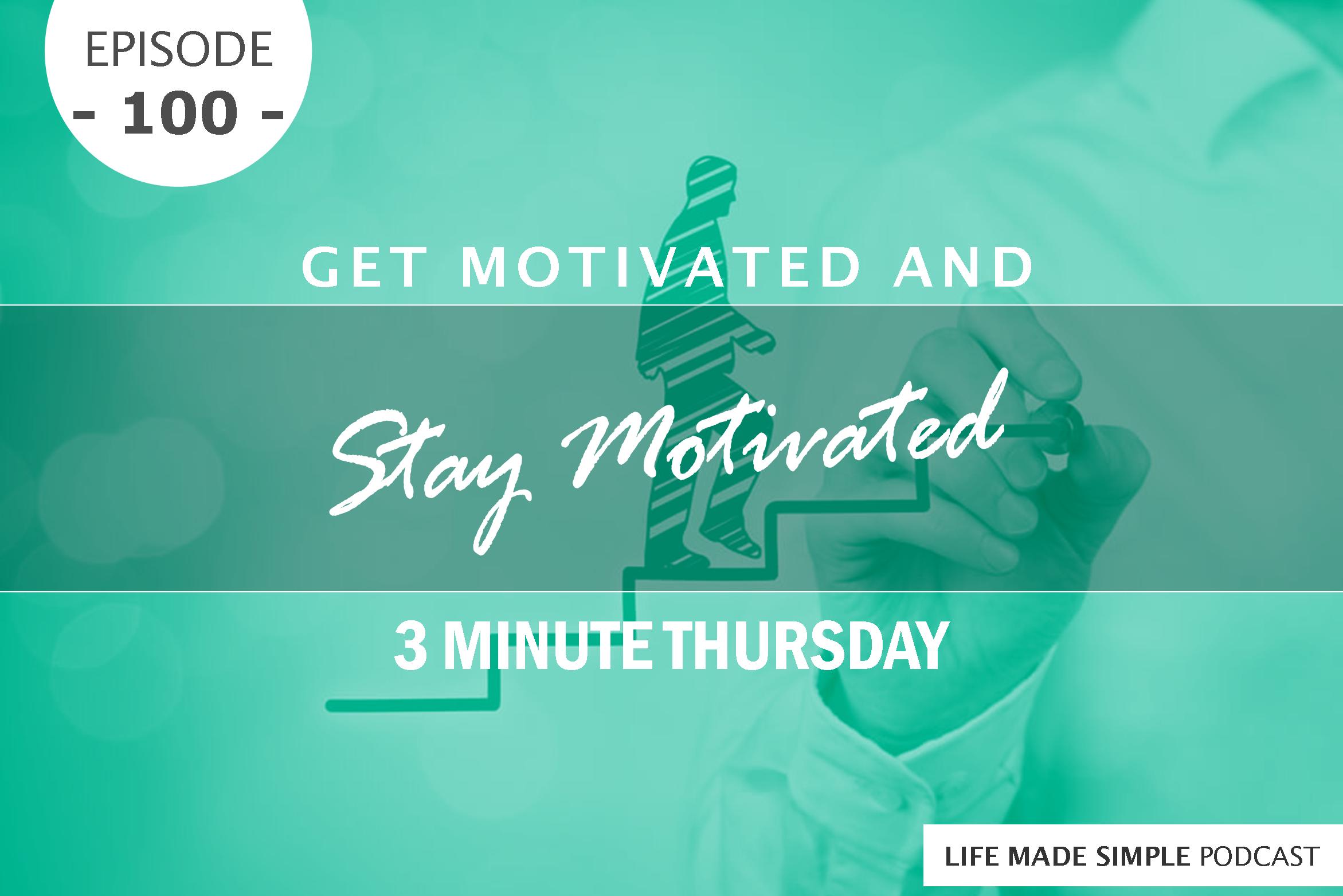 EPISODE
- 100 -

GET MOTIVATED AND

Stay Motivated

3 MINUTE THURSDAY

LIFE MADE SIMPLE PODCAST